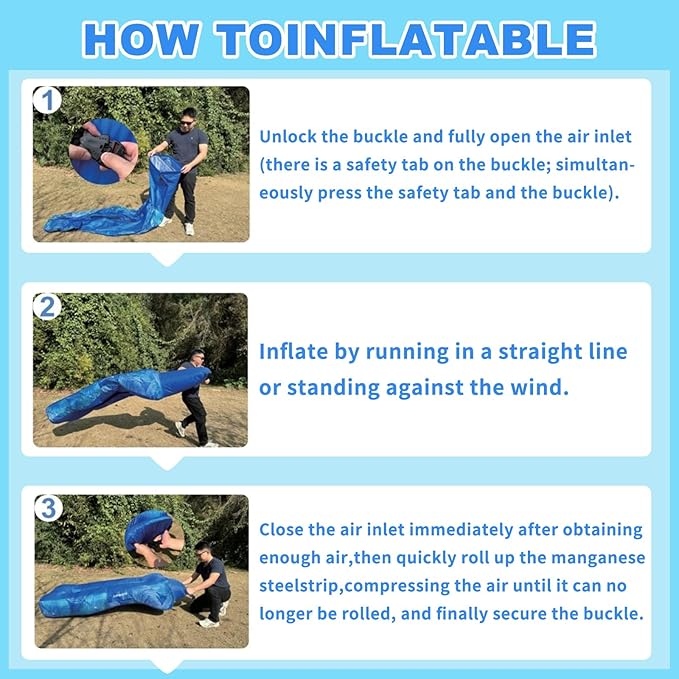 HOW TOINFLATABLE

1

Unlock the buckle and fully open the air inlet (there is a safety tab on the buckle; simultaneously press the safety tab and the buckle).

2

Inflate by running in a straight line or standing against the wind.

3

Close the air inlet immediately after obtaining enough air,then quickly roll up the manganese steelstrip,compressing the air until it can no longer be rolled, and finally secure the buckle.